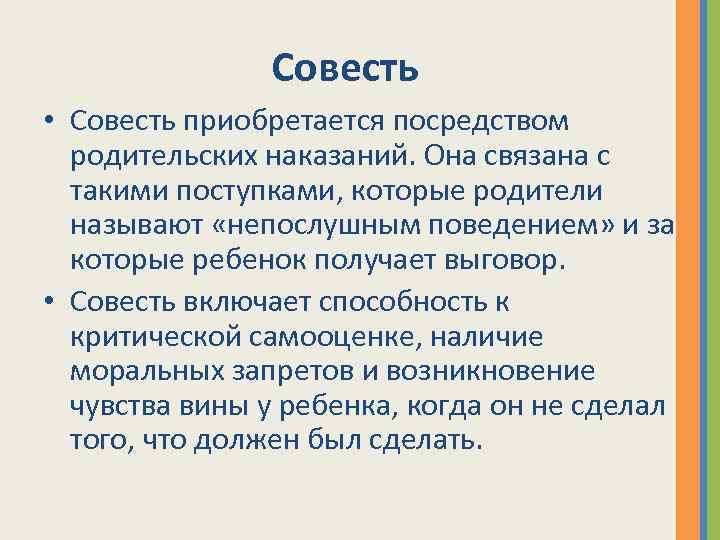 Совесть

• Совесть приобретается посредством родительских наказаний. Она связана с такими поступками, которые родители называют «непослушным поведением» и за которые ребенок получает выговор.

• Совесть включает способность к критической самооценке, наличие моральных запретов и возникновение чувства вины у ребенка, когда он не сделал того, что должен был сделать.